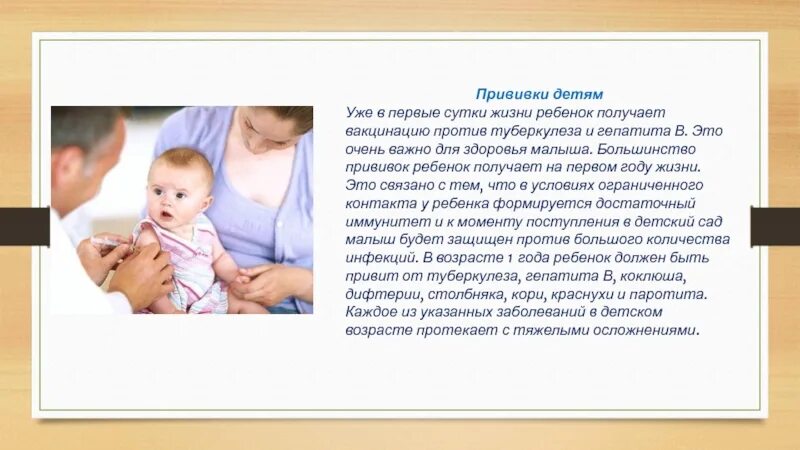 Прививки детям

Уже в первые сутки жизни ребенок получает вакцинацию против туберкулеза и гепатита В. Это очень важно для здоровья малыша. Большинство прививок ребенок получает на первом году жизни. Это связано с тем, что в условиях ограниченного контакта у ребенка формируется достаточный иммунитет и к моменту поступления в детский сад малыш будет защищен против большого количества инфекций. В возрасте 1 года ребенок должен быть привит от туберкулеза, гепатита В, коклюша, дифтерии, столбняка, кори, краснухи и паротита. Каждое из указанных заболеваний в детском возрасте протекает с тяжелыми осложнениями.